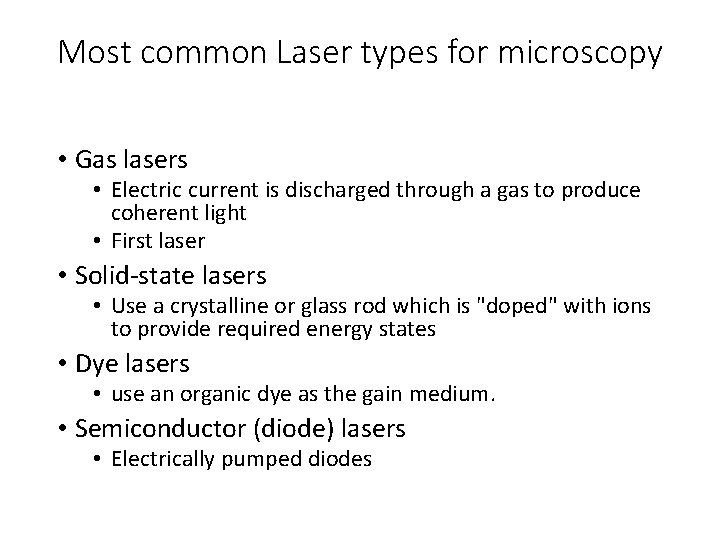 Most common Laser types for microscopy

• Gas lasers
  • Electric current is discharged through a gas to produce coherent light
  • First laser
• Solid-state lasers
  • Use a crystalline or glass rod which is "doped" with ions to provide required energy states
• Dye lasers
  • use an organic dye as the gain medium.
• Semiconductor (diode) lasers
  • Electrically pumped diodes